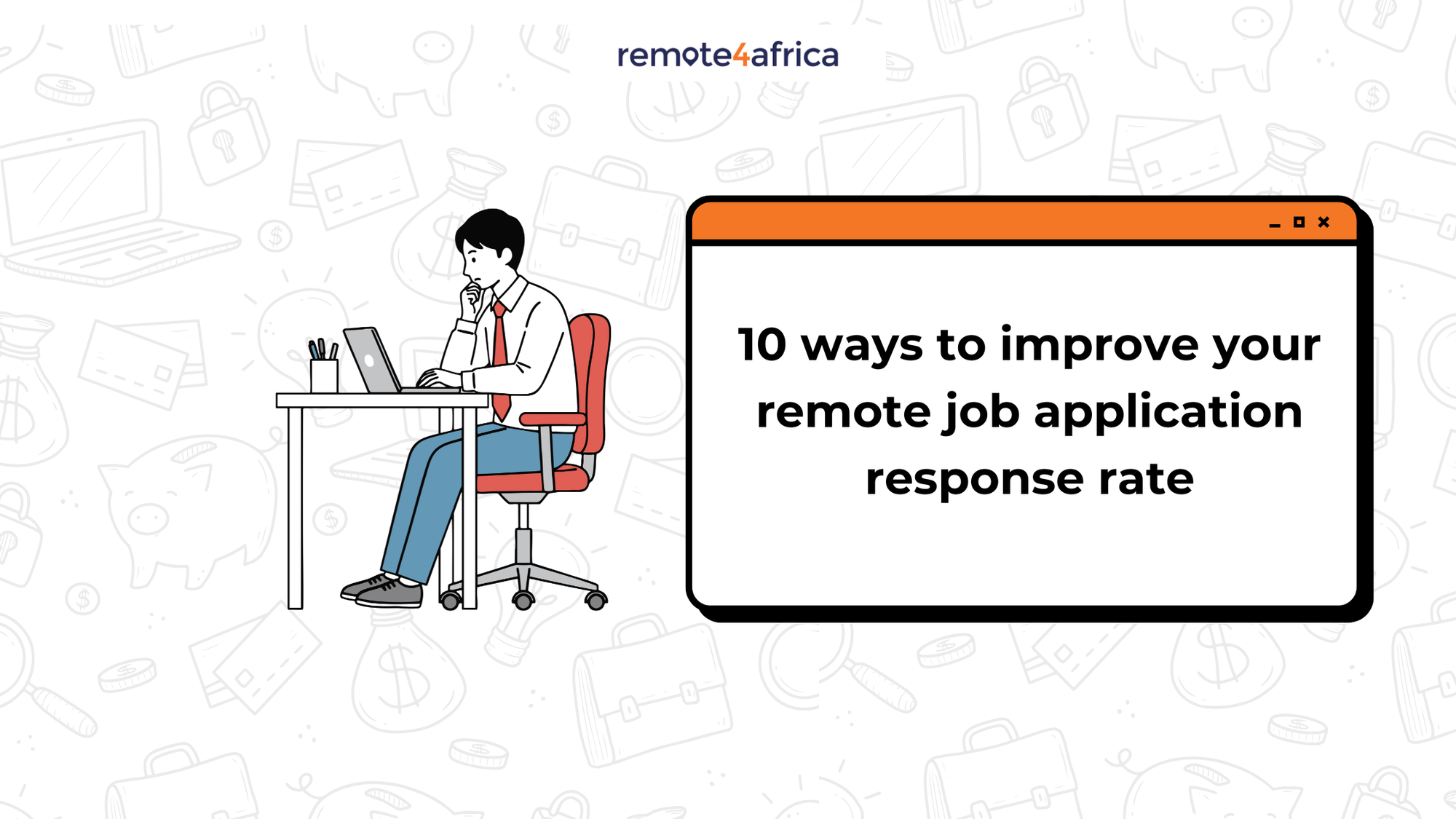 remote4africa

10 ways to improve your remote job application response rate